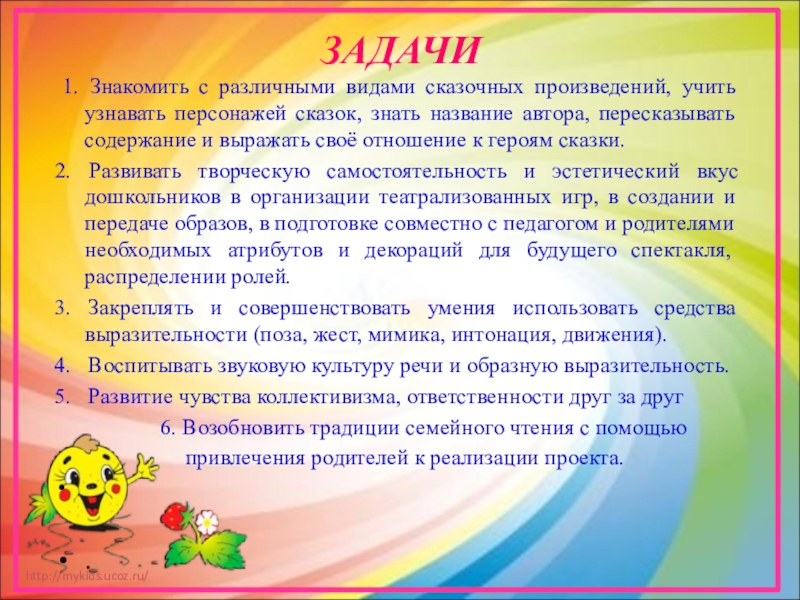 ЗАДАЧИ

1. Знакомить с различными видами сказочных произведений, учить узнавать персонажей сказок, знать название автора, пересказывать содержание и выражать своё отношение к героям сказки.

2. Развивать творческую самостоятельность и эстетический вкус дошкольников в организации театрализованных игр, в создании и передаче образов, в подготовке совместно с педагогом и родителями необходимых атрибутов и декораций для будущего спектакля, распределении ролей.

3. Закреплять и совершенствовать умения использовать средства выразительности (поза, жест, мимика, интонация, движения).

4. Воспитывать звуковую культуру речи и образную выразительность.

5. Развитие чувства коллективизма, ответственности друг за друг

6. Возобновить традиции семейного чтения с помощью привлечения родителей к реализации проекта.

http://mykids.ucoz.ru/